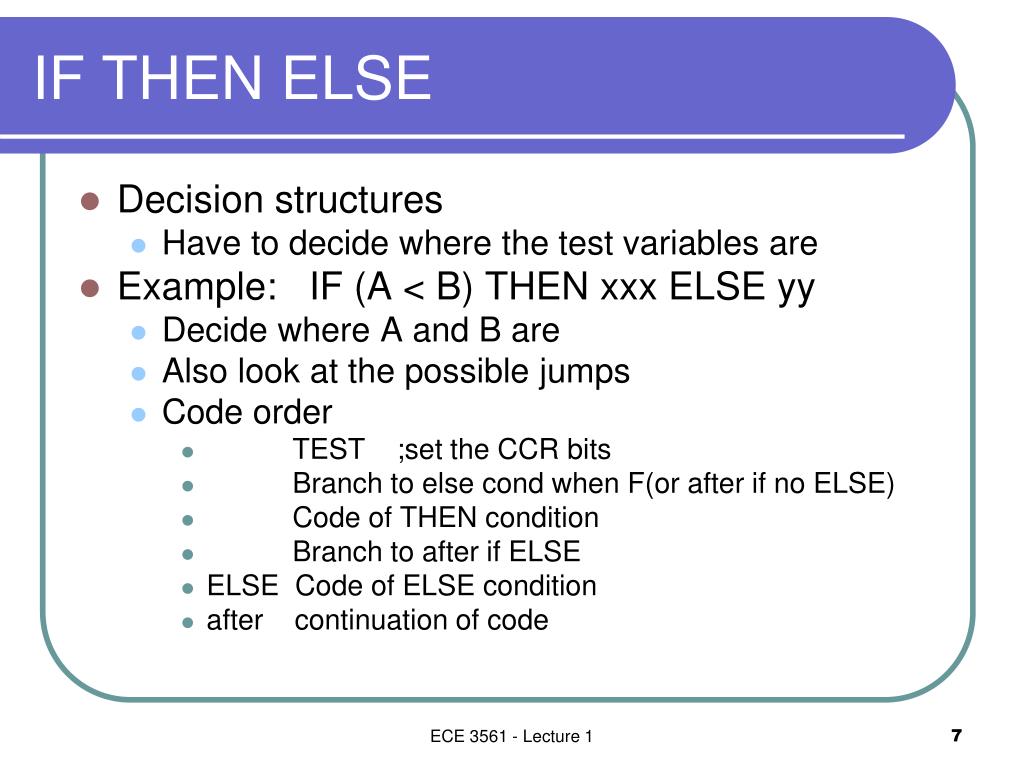 IF THEN ELSE

- Decision structures
  - Have to decide where the test variables are
- Example: IF (A < B) THEN xxx ELSE yy
  - Decide where A and B are
  - Also look at the possible jumps
  - Code order
    - TEST ;set the CCR bits
    - Branch to else cond when F(or after if no ELSE)
    - Code of THEN condition
    - Branch to after if ELSE
    - ELSE Code of ELSE condition
    - after continuation of code

ECE 3561 - Lecture 1

7